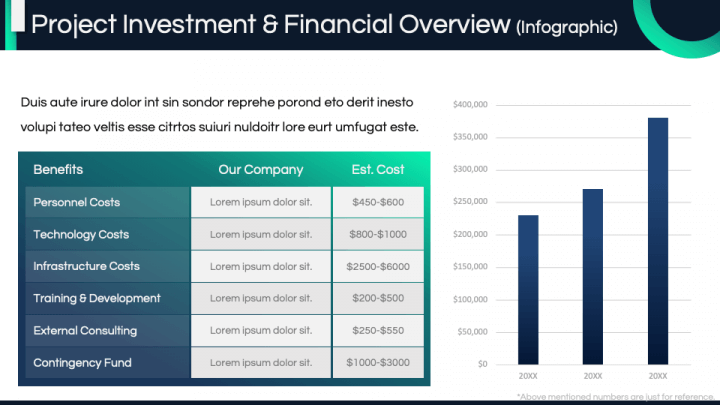 Project Investment & Financial Overview (Infographic)

Duis aute irure dolor int sin sondor reprehe porond eto derit inesto volupi tateo veltis esse citrtos suiuri nuldoitr lore eurt umfugat este.

| Benefits | Our Company | Est. Cost |
|---|---|---|
| Personnel Costs | Lorem ipsum dolor sit. | \$450-\$600 |
| Technology Costs | Lorem ipsum dolor sit. | \$800-\$1000 |
| Infrastructure Costs | Lorem ipsum dolor sit. | \$2500-\$6000 |
| Training & Development | Lorem ipsum dolor sit. | \$200-\$500 |
| External Consulting | Lorem ipsum dolor sit. | \$250-\$550 |
| Contingency Fund | Lorem ipsum dolor sit. | \$1000-\$3000 |

\$400,000
\$350,000
\$300,000
\$250,000
\$200,000
\$150,000
\$100,000
\$50,000
\$0
20XX
20XX
20XX

*Above mentioned numbers are just for reference.